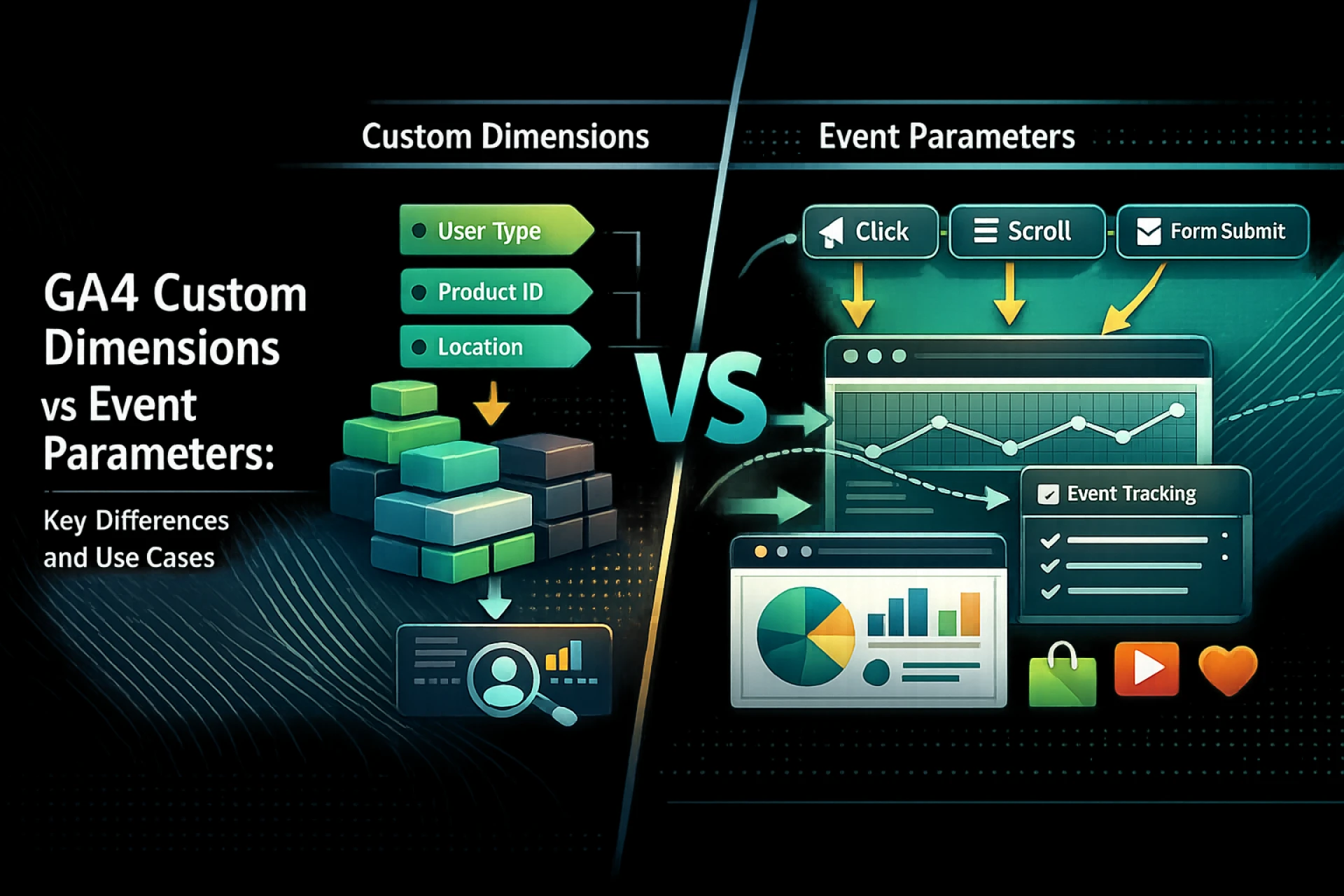 GA4 Custom Dimensions vs Event Parameters:

Key Differences and Use Cases

Custom Dimensions

User Type
Product ID
Location

VS

Event Parameters

Click
Scroll
Form Submit

Event Tracking